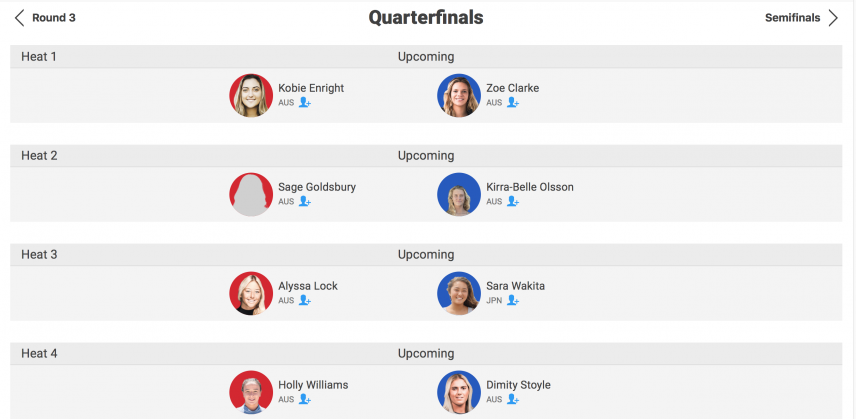 Round 3

Quarterfinals

Semifinals

Heat 1

Upcoming

Kobie Enright
AUS

Zoe Clarke
AUS

Heat 2

Upcoming

Sage Goldsbury
AUS

Kirra-Belle Olsson
AUS

Heat 3

Upcoming

Alyssa Lock
AUS

Sara Wakita
JPN

Heat 4

Upcoming

Holly Williams
AUS

Dimity Stoyle
AUS